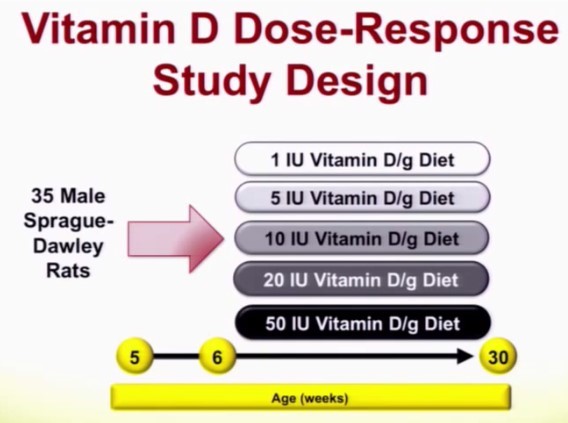 Vitamin D Dose-Response Study Design

35 Male Sprague-Dawley Rats

1 IU Vitamin D/g Diet

5 IU Vitamin D/g Diet

10 IU Vitamin D/g Diet

20 IU Vitamin D/g Diet

50 IU Vitamin D/g Diet

5

6

30

Age (weeks)